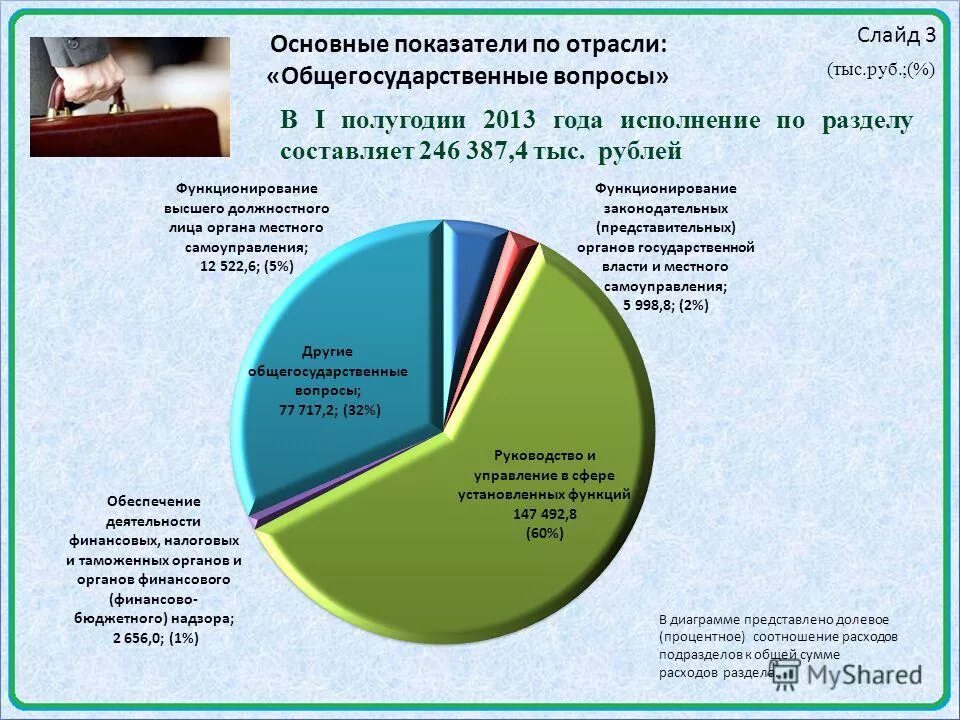 Основные показатели по отрасли:
«Общегосударственные вопросы»

Слайд 3

(тыс.руб.;(%)

В I полугодии 2013 года исполнение по разделу составляет 246 387,4 тыс. рублей

Функционирование высшего должностного лица органа местного самоуправления; 12 522,6; (5%)

Функционирование законодательных (представительных) органов государственной власти и местного самоуправления; 5 998,8; (2%)

Другие общегосударственные вопросы; 77 717,2; (32%)

Руководство и управление в сфере установленных функций 147 492,8 (60%)

Обеспечение деятельности финансовых, налоговых и таможенных органов и органов финансового (финансово-бюджетного) надзора; 2 656,0; (1%)

В диаграмме представлено долевое (процентное) соотношение расходов подразделов к общей сумме расходов раздела

MyShared